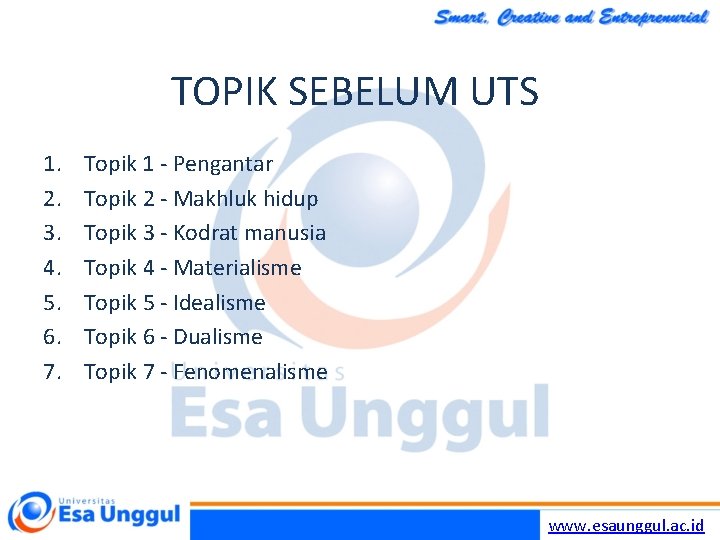 Smart, Creative and Entreprenurial

TOPIK SEBELUM UTS

1. Topik 1 - Pengantar
2. Topik 2 - Makhluk hidup
3. Topik 3 - Kodrat manusia
4. Topik 4 - Materialisme
5. Topik 5 - Idealisme
6. Topik 6 - Dualisme
7. Topik 7 - Fenomenalisme

Universitas
Esa Unggul

Universitas
Esa Unggul

www.esaunggul.ac.id